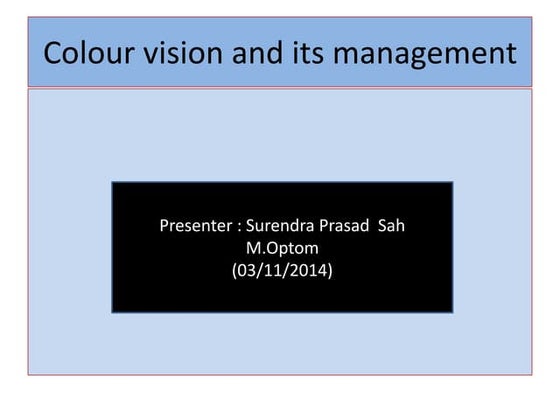 Colour vision and its management

Presenter : Surendra Prasad Sah
M.Optom
(03/11/2014)